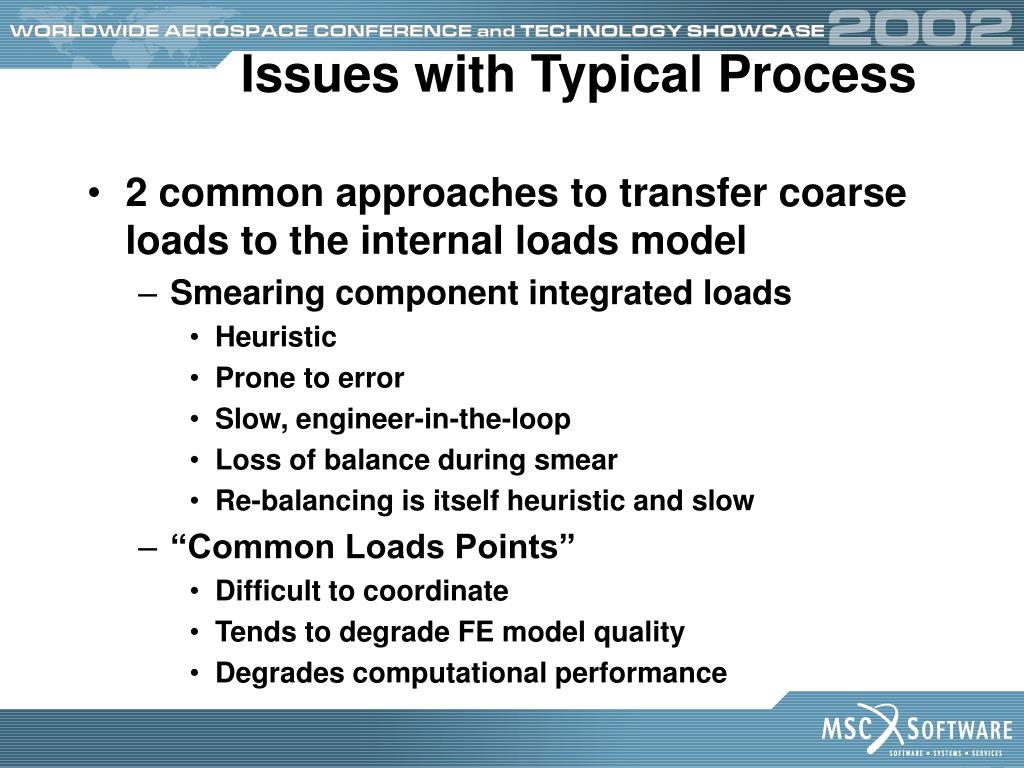 WORLDWIDE AEROSPACE CONFERENCE and TECHNOLOGY SHOWCASE 2002

Issues with Typical Process

• 2 common approaches to transfer coarse loads to the internal loads model
– Smearing component integrated loads
• Heuristic
• Prone to error
• Slow, engineer-in-the-loop
• Loss of balance during smear
• Re-balancing is itself heuristic and slow
– “Common Loads Points”
• Difficult to coordinate
• Tends to degrade FE model quality
• Degrades computational performance

MSC SOFTWARE
SOFTWARE • SYSTEMS • SERVICES